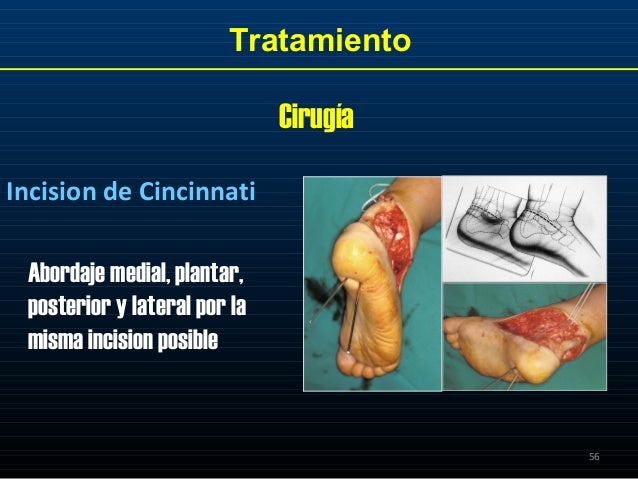 Tratamiento

Cirugía

Incision de Cincinnati

Abordaje medial, plantar, posterior y lateral por la misma incision posible

56